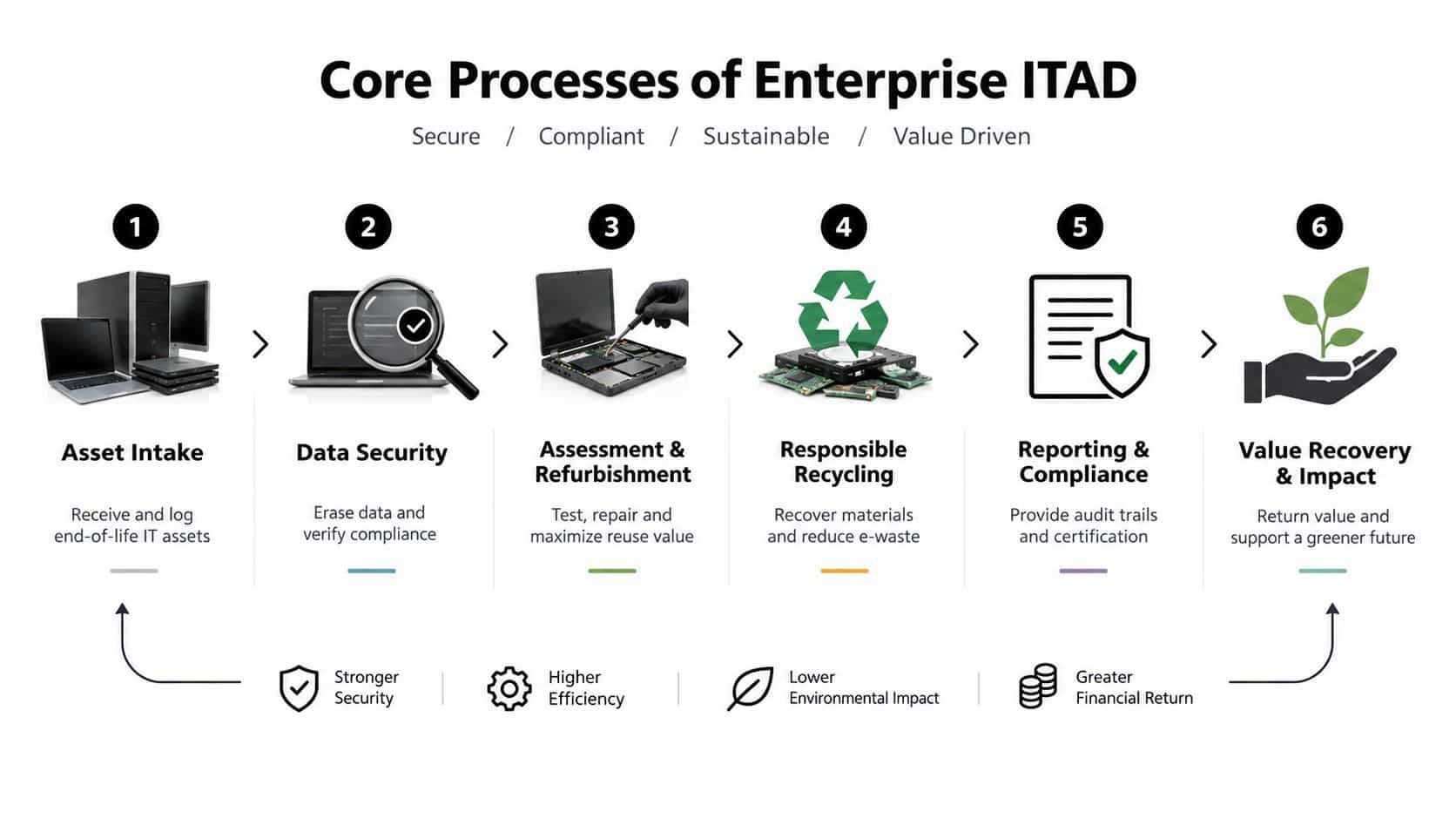 Core Processes of Enterprise ITAD

Secure / Compliant / Sustainable / Value Driven

1

Asset Intake

Receive and log end-of-life IT assets

2

Data Security

Erase data and verify compliance

3

Assessment & Refurbishment

Test, repair and maximize reuse value

4

Responsible Recycling

Recover materials and reduce e-waste

5

Reporting & Compliance

Provide audit trails and certification

6

Value Recovery & Impact

Return value and support a greener future

Stronger Security

Higher Efficiency

Lower Environmental Impact

Greater Financial Return